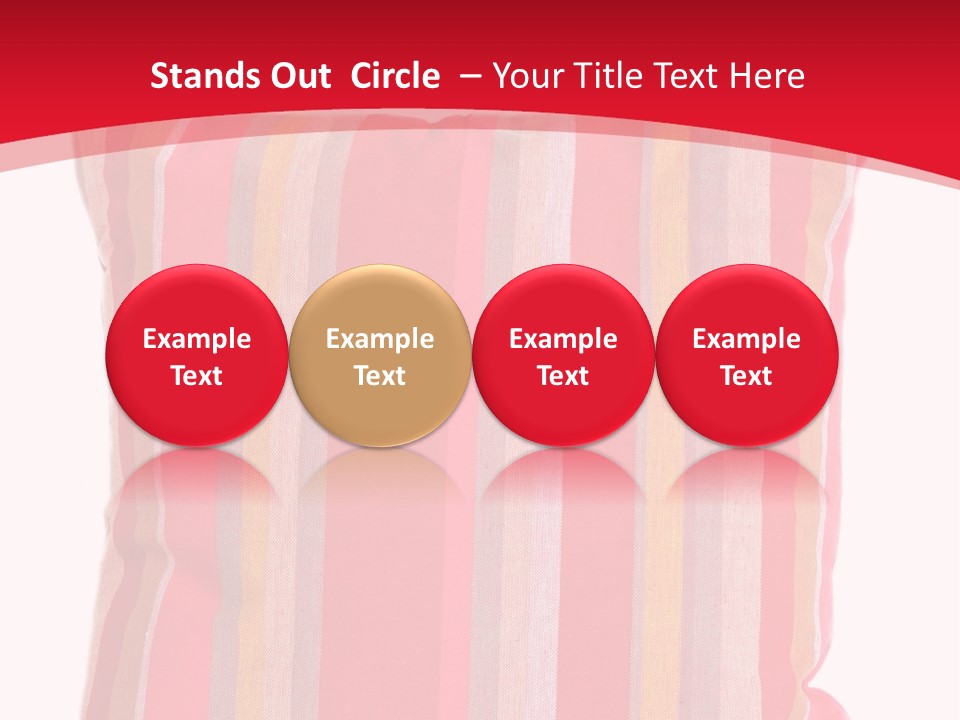 Stands Out Circle – Your Title Text Here

Example Text

Example Text

Example Text

Example Text